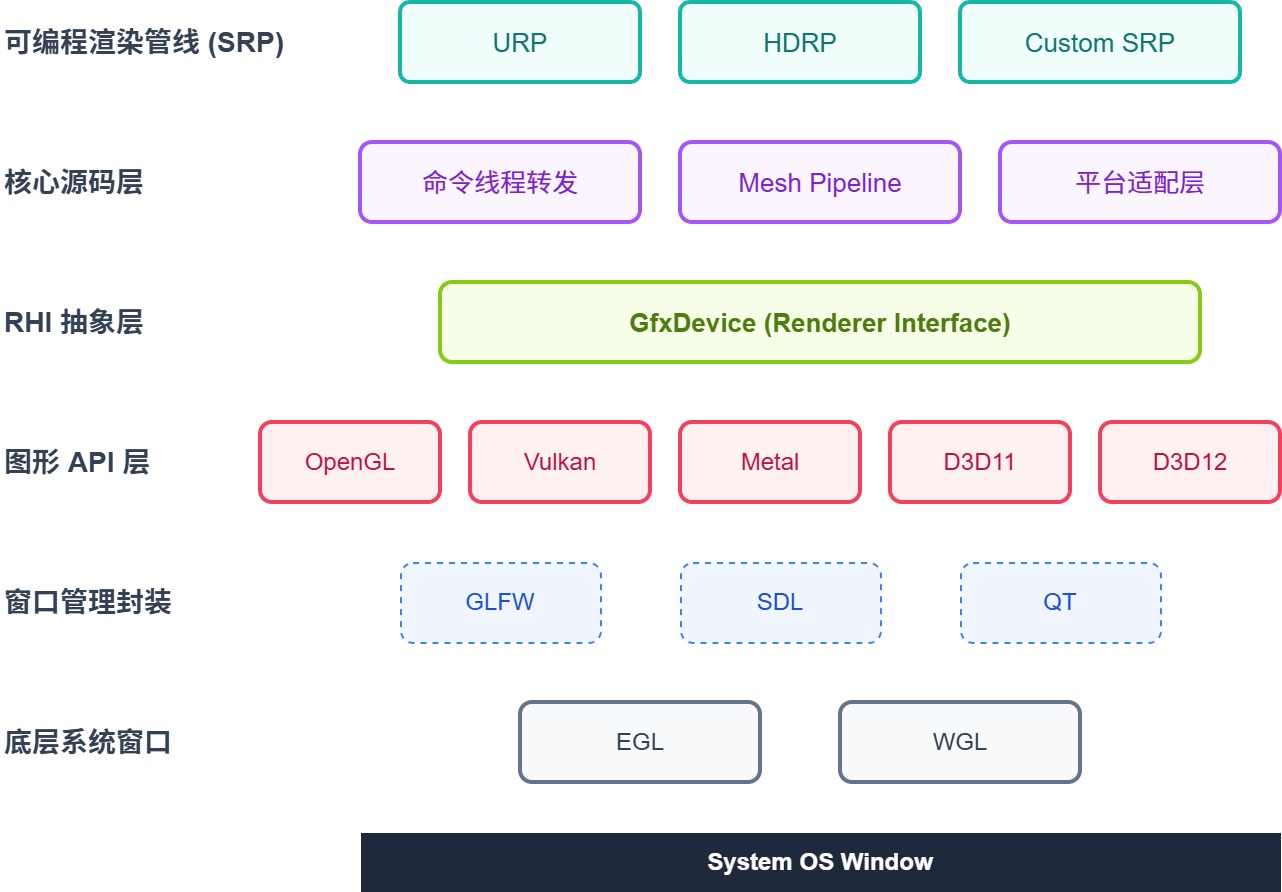 可编程渲染管线 (SRP)

URP

HDRP

Custom SRP

核心源码层

命令线程转发

Mesh Pipeline

平台适配层

RHI 抽象层

GfxDevice (Renderer Interface)

图形 API 层

OpenGL

Vulkan

Metal

D3D11

D3D12

窗口管理封装

GLFW

SDL

QT

底层系统窗口

EGL

WGL

System OS Window